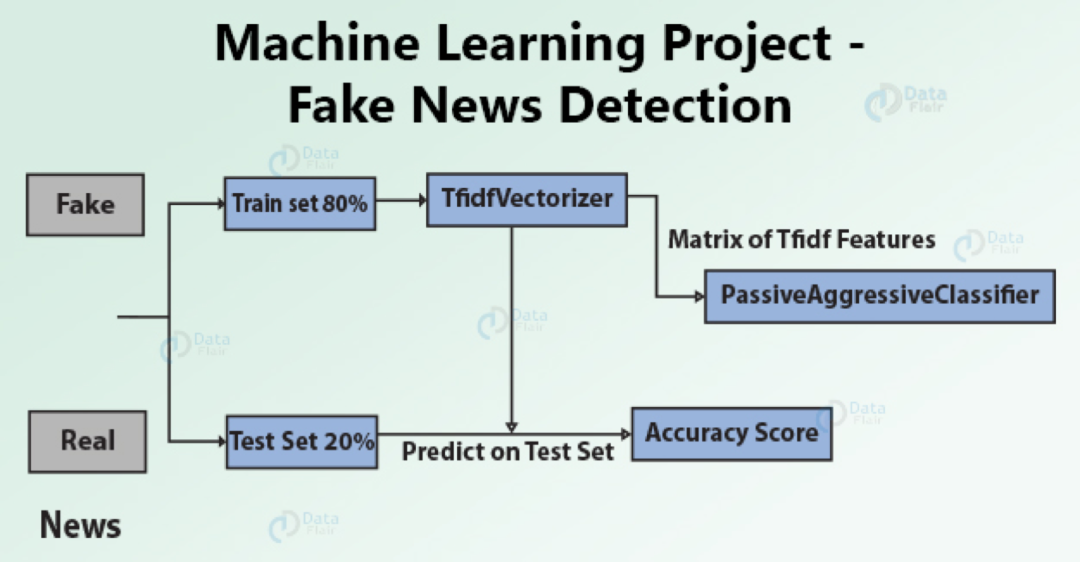 Machine Learning Project - Fake News Detection

Data Flair

Fake

Train set 80%

TfidfVectorizer

Matrix of Tfidf Features

PassiveAggressiveClassifier

Real

Test Set 20%

Predict on Test Set

Accuracy Score

News